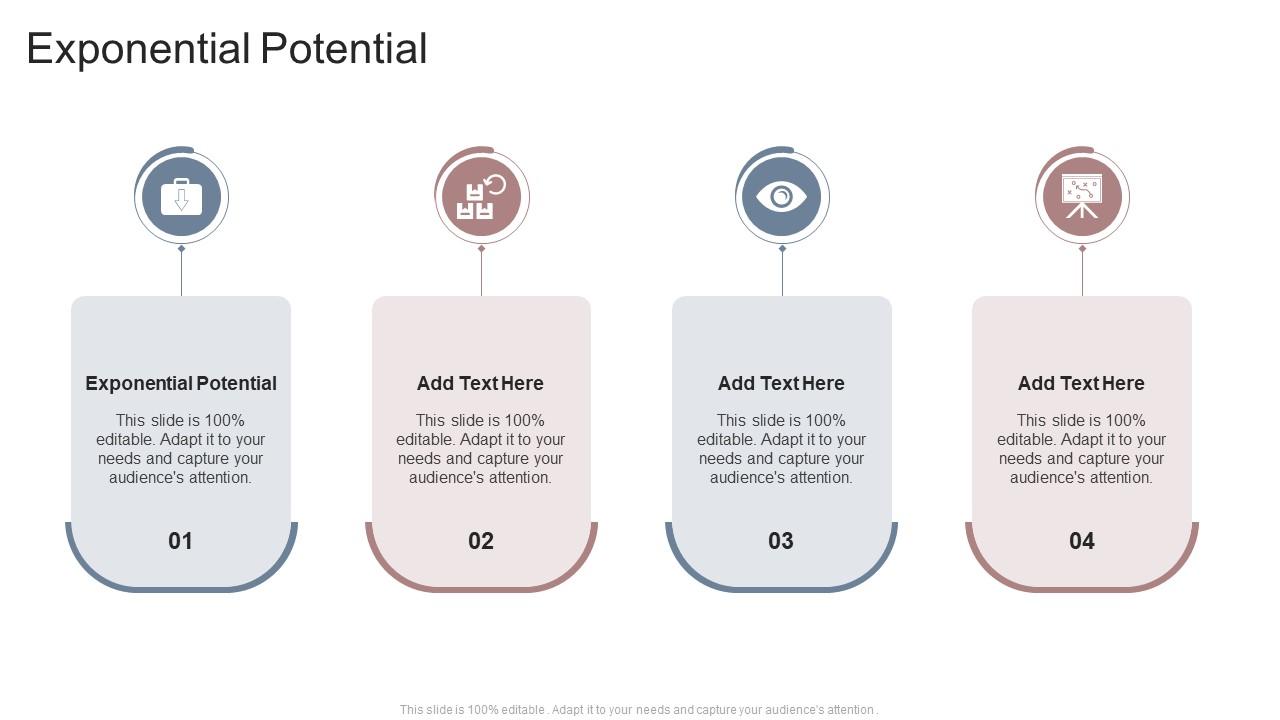 Exponential Potential

Exponential Potential

This slide is 100% editable. Adapt it to your needs and capture your audience's attention.

01

Add Text Here

This slide is 100% editable. Adapt it to your needs and capture your audience's attention.

02

Add Text Here

This slide is 100% editable. Adapt it to your needs and capture your audience's attention.

03

Add Text Here

This slide is 100% editable. Adapt it to your needs and capture your audience's attention.

04

This slide is 100% editable . Adapt it to your needs and capture your audience's attention .